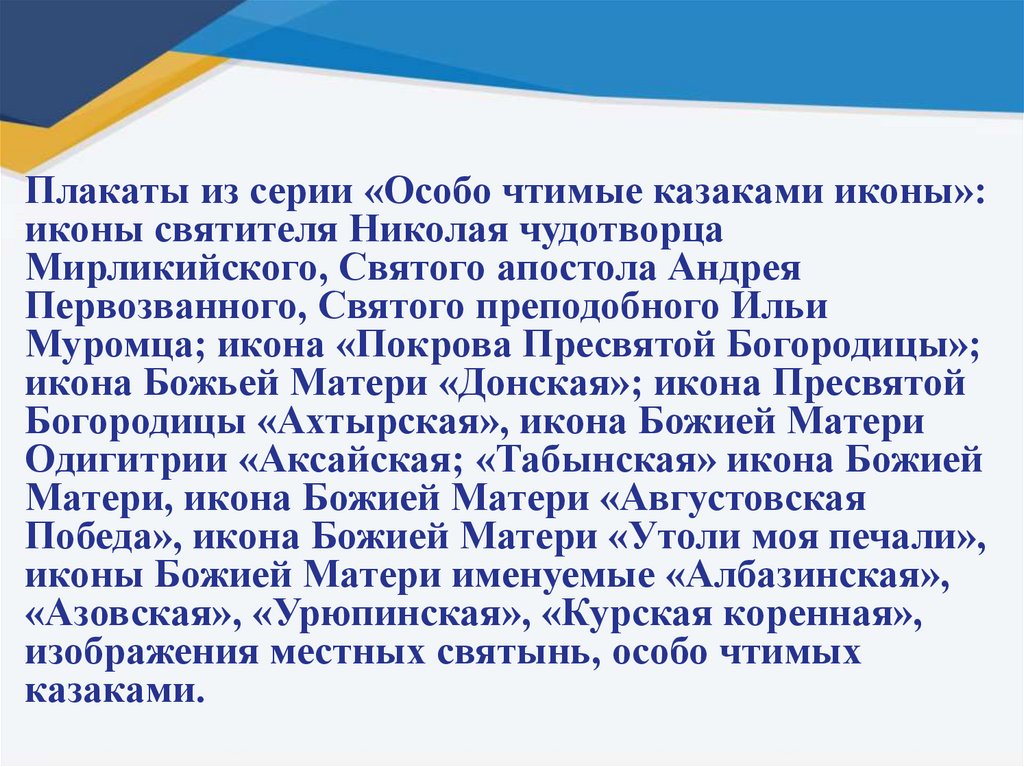 Плакаты из серии «Особо чтимые казаками иконы»: иконы святителя Николая чудотворца Мирликийского, Святого апостола Андрея Первозванного, Святого преподобного Ильи Муромца; икона «Покрова Пресвятой Богородицы»; икона Божьей Матери «Донская»; икона Пресвятой Богородицы «Ахтырская», икона Божией Матери Одигитрии «Аксайская; «Табынская» икона Божией Матери, икона Божией Матери «Августовская Победа», икона Божией Матери «Утоли моя печали», иконы Божией Матери именуемые «Албазинская», «Азовская», «Урюпинская», «Курская коренная», изображения местных святынь, особо чтимых казаками.